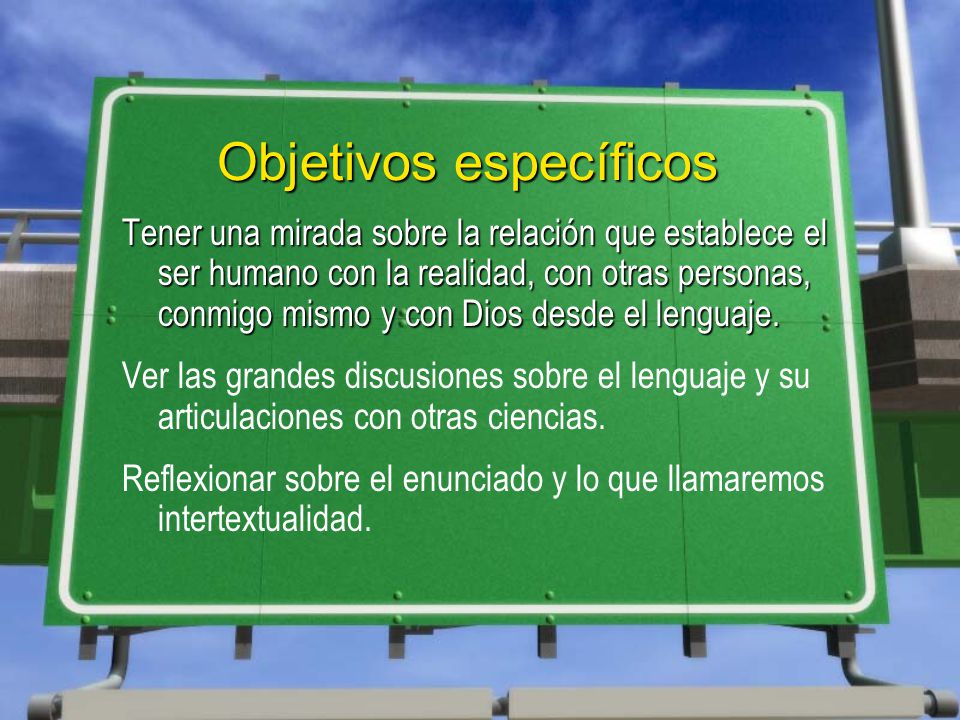 Objetivos específicos

Tener una mirada sobre la relación que establece el ser humano con la realidad, con otras personas, conmigo mismo y con Dios desde el lenguaje.

Ver las grandes discusiones sobre el lenguaje y su articulaciones con otras ciencias.

Reflexionar sobre el enunciado y lo que llamaremos intertextualidad.